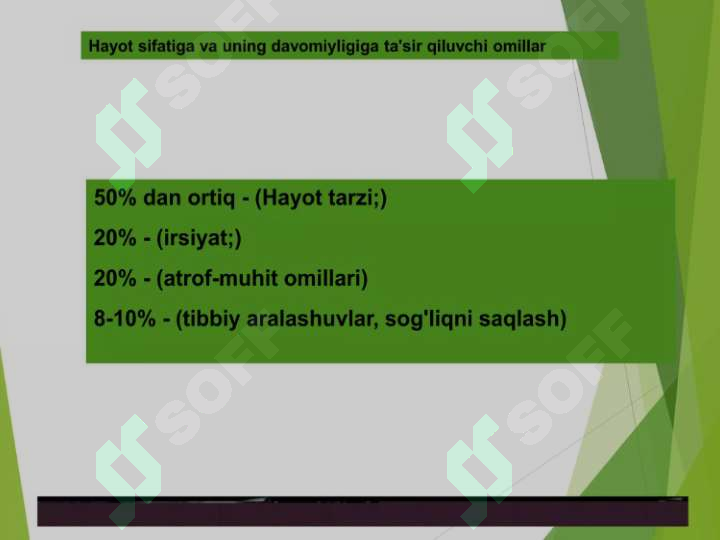 Hayot sifatiga va uning davomiyligiga ta'sir qiluvchi omillar

50% dan ortiq - (Hayot tarzi;)

20% - (irsiyat;)

20% - (atrof-muhit omillari)

8-10% - (tibbiy aralashuvlar, sog'liqni saqlash)

SOFF SOFF SOFF SOFF